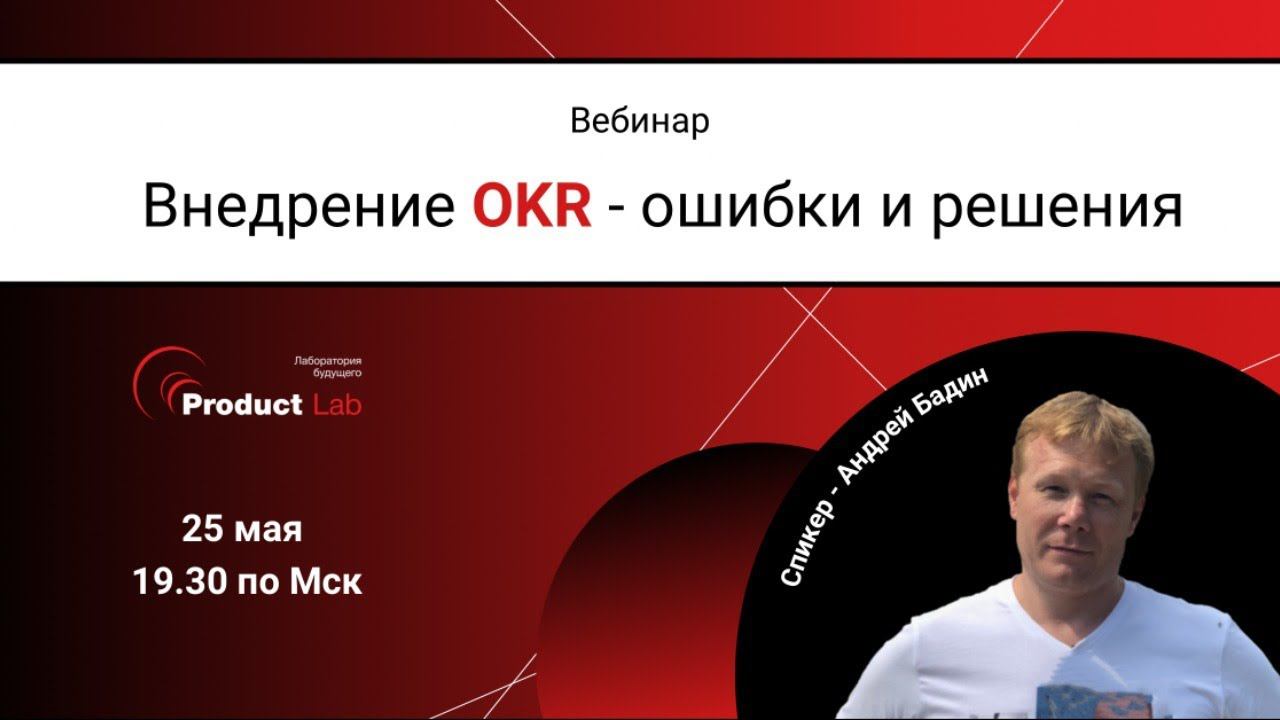 Вебинар

Внедрение OKR - ошибки и решения

Лаборатория будущего
Product Lab

25 мая
19.30 по Мск

Спикер - Андрей Бадин